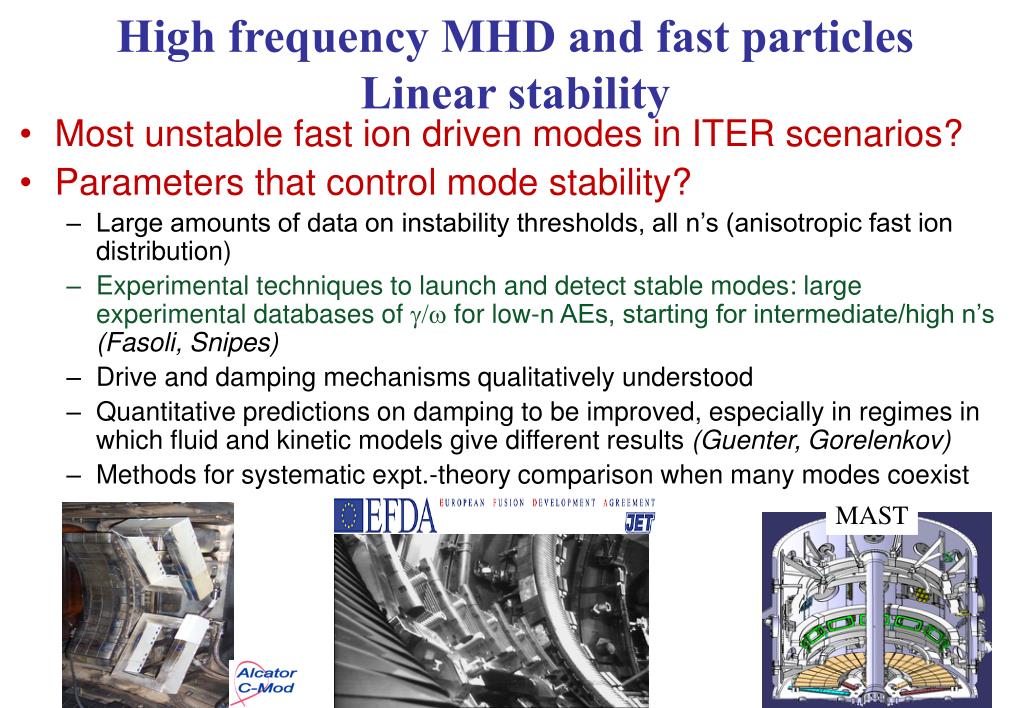 High frequency MHD and fast particles
Linear stability

• Most unstable fast ion driven modes in ITER scenarios?
• Parameters that control mode stability?
– Large amounts of data on instability thresholds, all n's (anisotropic fast ion distribution)
– Experimental techniques to launch and detect stable modes: large experimental databases of $\gamma/\omega$ for low-n AEs, starting for intermediate/high n's (Fasoli, Snipes)
– Drive and damping mechanisms qualitatively understood
– Quantitative predictions on damping to be improved, especially in regimes in which fluid and kinetic models give different results (Guenter, Gorelenkov)
– Methods for systematic expt.-theory comparison when many modes coexist

Alcator C-Mod

EFDA EUROPEAN FUSION DEVELOPMENT AGREEMENT JET

MAST